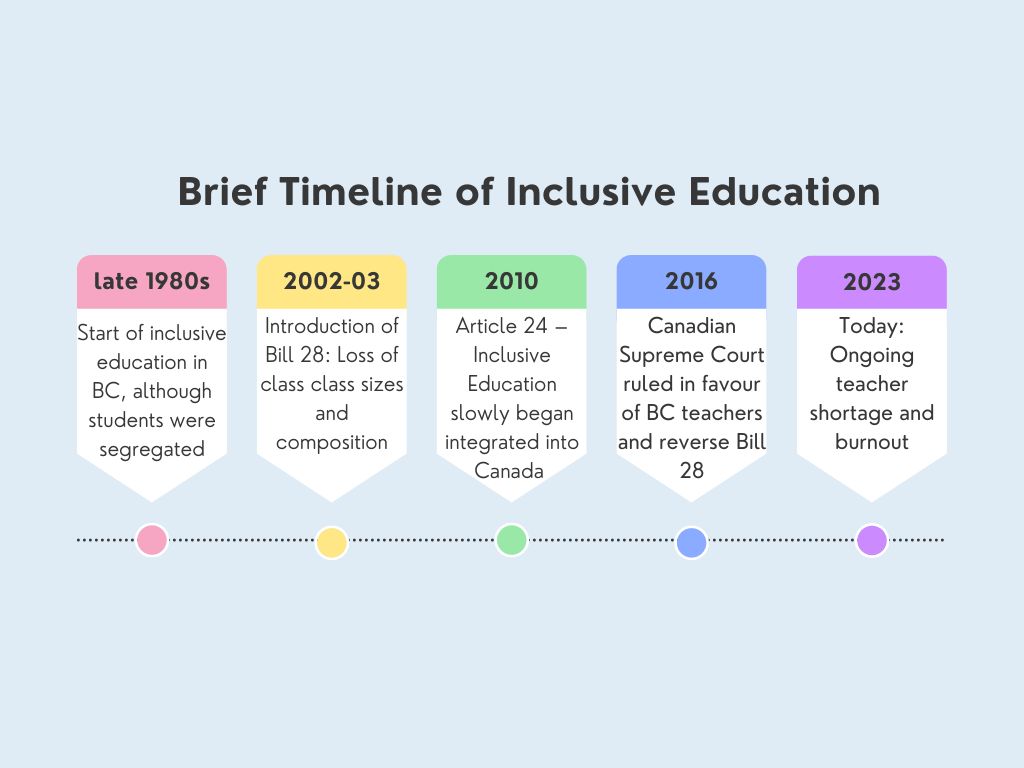 Brief Timeline of Inclusive Education

late 1980s

Start of inclusive education in BC, although students were segregated

2002-03

Introduction of Bill 28: Loss of class class sizes and composition

2010

Article 24 – Inclusive Education slowly began integrated into Canada

2016

Canadian Supreme Court ruled in favour of BC teachers and reverse Bill 28

2023

Today: Ongoing teacher shortage and burnout